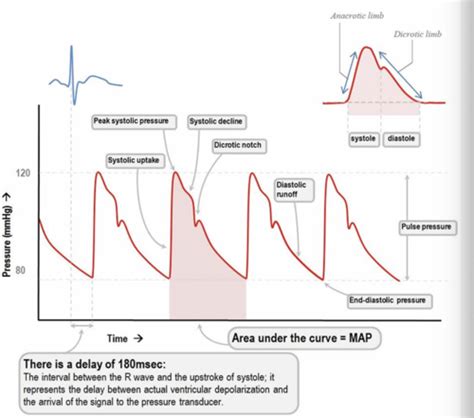 Anacrotic limb
Dicrotic limb
systole
diastole

Peak systolic pressure
Systolic decline
Dicrotic notch
Systolic uptake
Diastolic runoff
Pulse pressure
End-diastolic pressure

120
80
Pressure (mmHg) →

Time →

Area under the curve = MAP

There is a delay of 180msec:
The interval between the R wave and the upstroke of systole; it represents the delay between actual ventricular depolarization and the arrival of the signal to the pressure transducer.